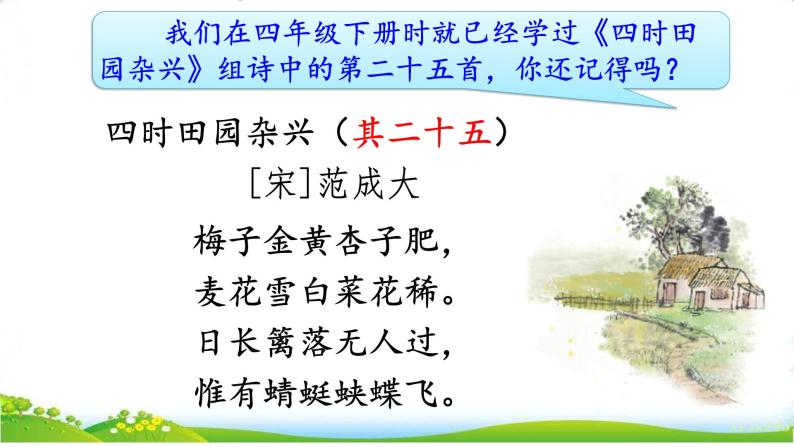 我们在四年级下册时就已经学过《四时田园杂兴》组诗中的第二十五首，你还记得吗？

四时田园杂兴（其二十五）

[宋]范成大

梅子金黄杏子肥，
麦花雪白菜花稀。
日长篱落无人过，
惟有蜻蜓蛱蝶飞。